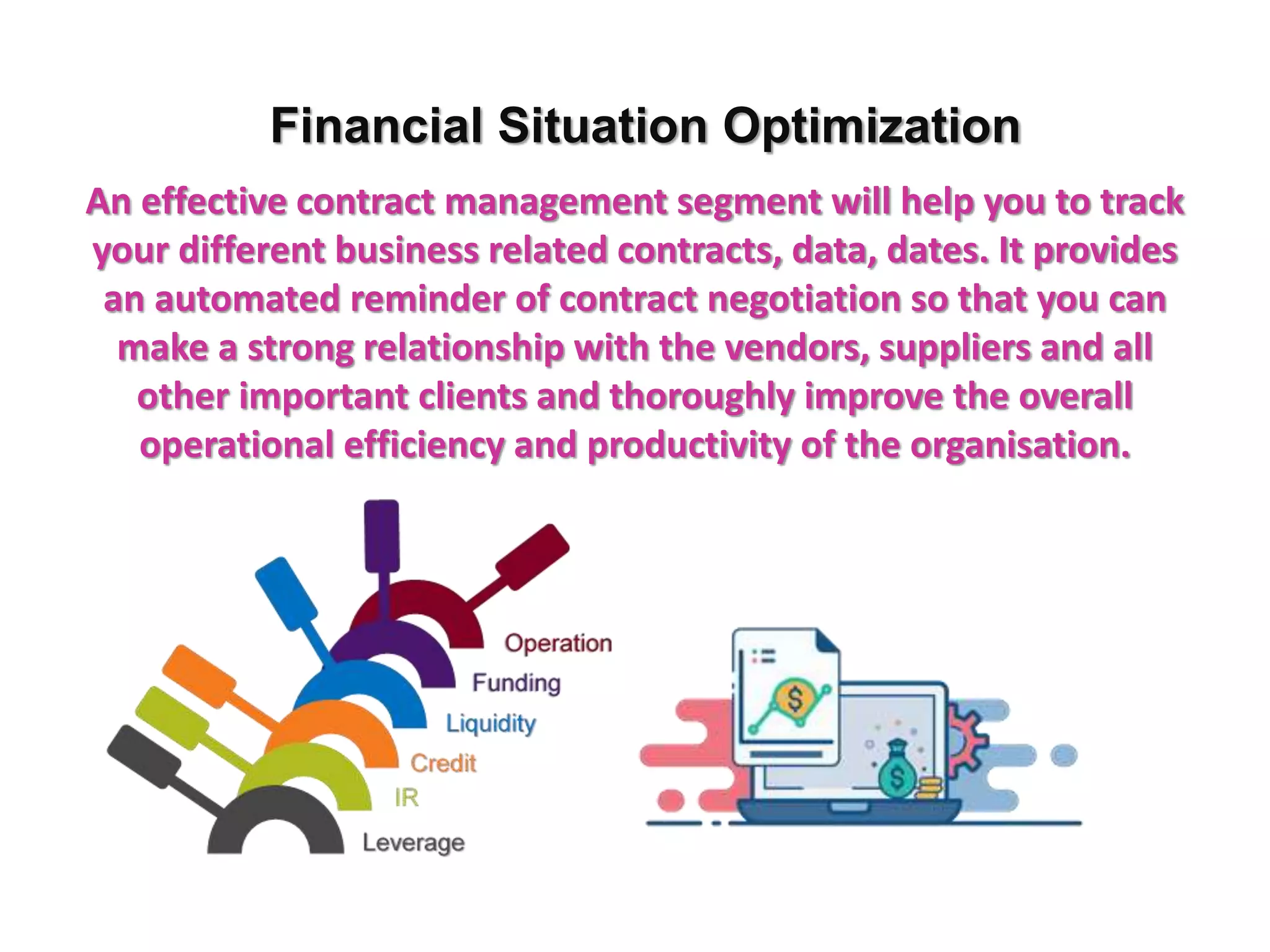 Financial Situation Optimization

An effective contract management segment will help you to track your different business related contracts, data, dates. It provides an automated reminder of contract negotiation so that you can make a strong relationship with the vendors, suppliers and all other important clients and thoroughly improve the overall operational efficiency and productivity of the organisation.

Operation
Funding
Liquidity
Credit
IR
Leverage

$
$